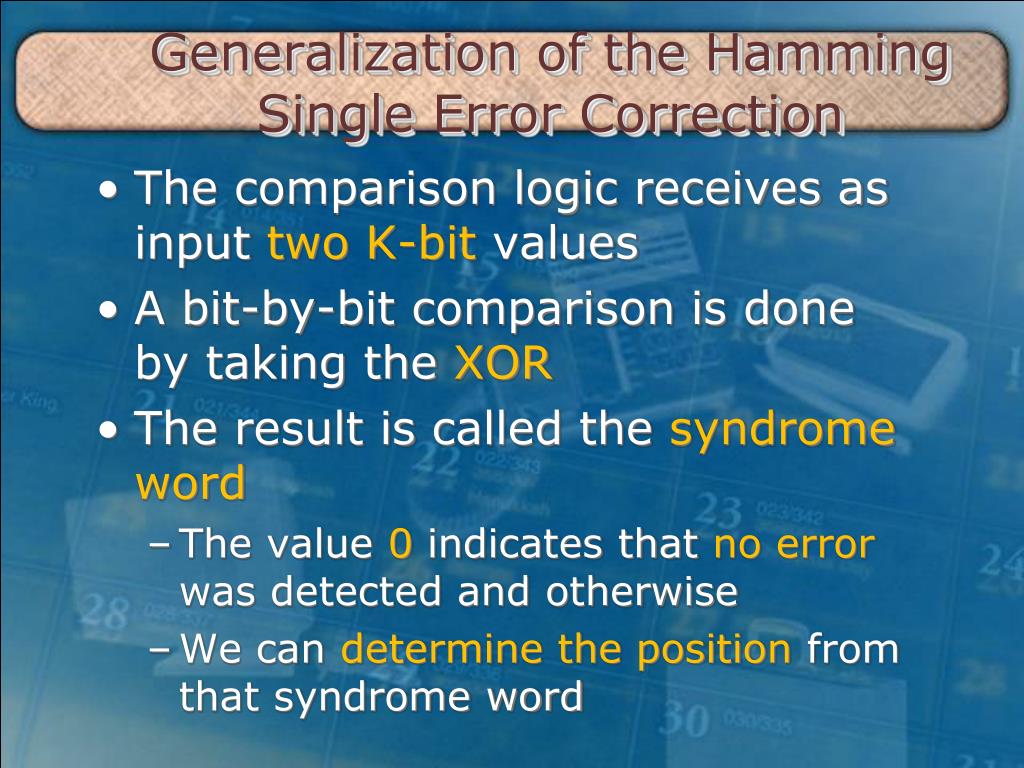 Generalization of the Hamming Single Error Correction

• The comparison logic receives as input two K-bit values
• A bit-by-bit comparison is done by taking the XOR
• The result is called the syndrome word
– The value 0 indicates that no error was detected and otherwise
– We can determine the position from that syndrome word